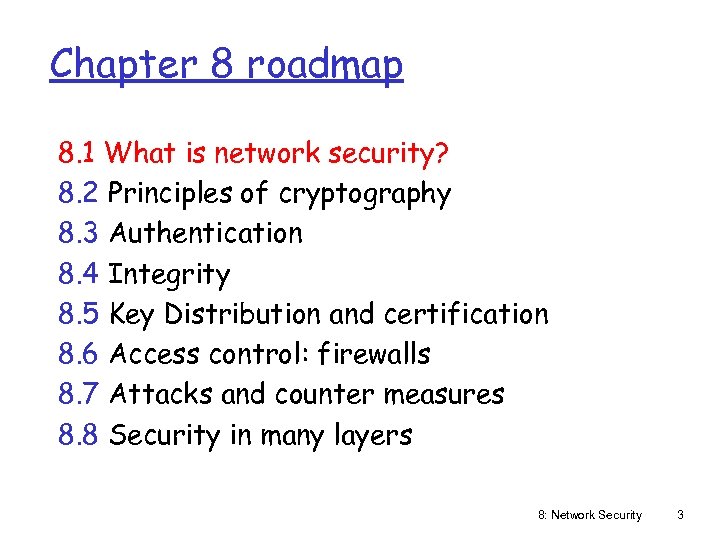 Chapter 8 roadmap

8.1 What is network security?
8.2 Principles of cryptography
8.3 Authentication
8.4 Integrity
8.5 Key Distribution and certification
8.6 Access control: firewalls
8.7 Attacks and counter measures
8.8 Security in many layers

8: Network Security 3